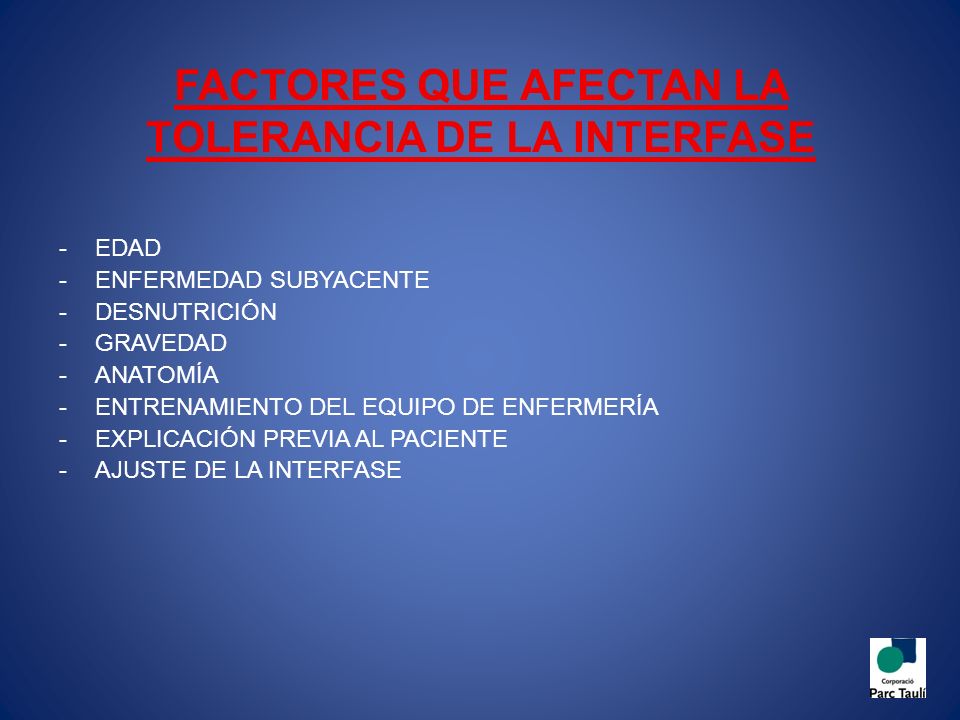 FACTORES QUE AFECTAN LA TOLERANCIA DE LA INTERFASE

- EDAD
- ENFERMEDAD SUBYACENTE
- DESNUTRICIÓN
- GRAVEDAD
- ANATOMÍA
- ENTRENAMIENTO DEL EQUIPO DE ENFERMERÍA
- EXPLICACIÓN PREVIA AL PACIENTE
- AJUSTE DE LA INTERFASE

Corporació Parc Taulí